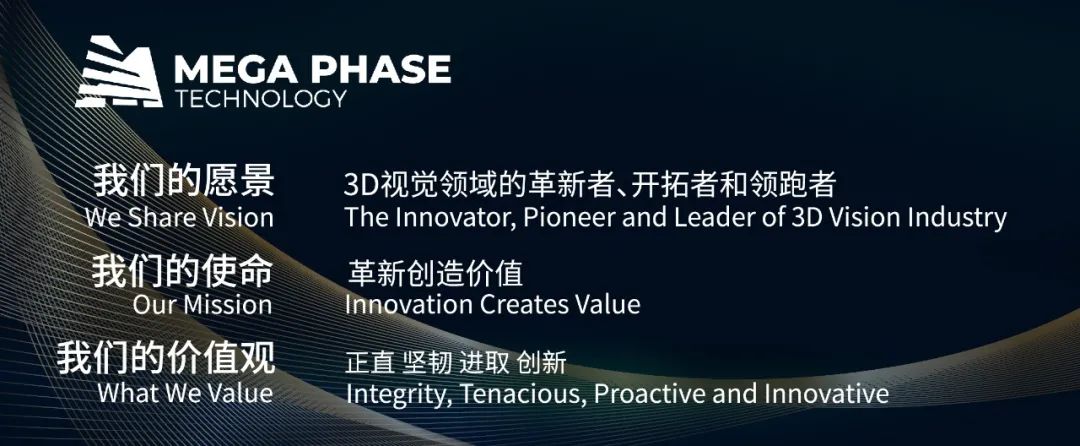 MEGA PHASE
TECHNOLOGY

我们的愿景
We Share Vision

3D视觉领域的革新者、开拓者和领跑者
The Innovator, Pioneer and Leader of 3D Vision Industry

我们的使命
Our Mission

革新创造价值
Innovation Creates Value

我们的价值观
What We Value

正直 坚韧 进取 创新
Integrity, Tenacious, Proactive and Innovative